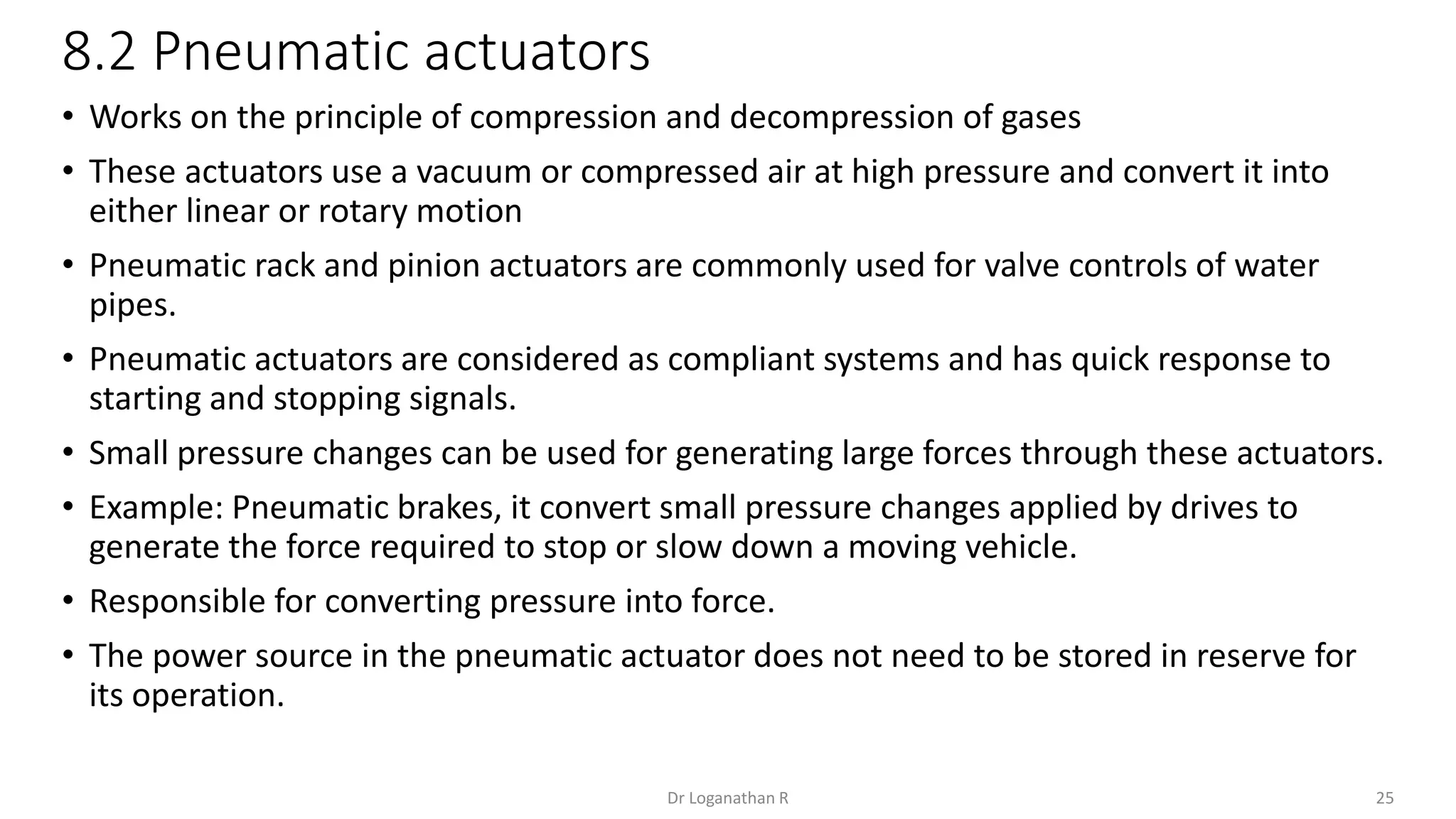 8.2 Pneumatic actuators

• Works on the principle of compression and decompression of gases

• These actuators use a vacuum or compressed air at high pressure and convert it into either linear or rotary motion

• Pneumatic rack and pinion actuators are commonly used for valve controls of water pipes.

• Pneumatic actuators are considered as compliant systems and has quick response to starting and stopping signals.

• Small pressure changes can be used for generating large forces through these actuators.

• Example: Pneumatic brakes, it convert small pressure changes applied by drives to generate the force required to stop or slow down a moving vehicle.

• Responsible for converting pressure into force.

• The power source in the pneumatic actuator does not need to be stored in reserve for its operation.

Dr Loganathan R

25